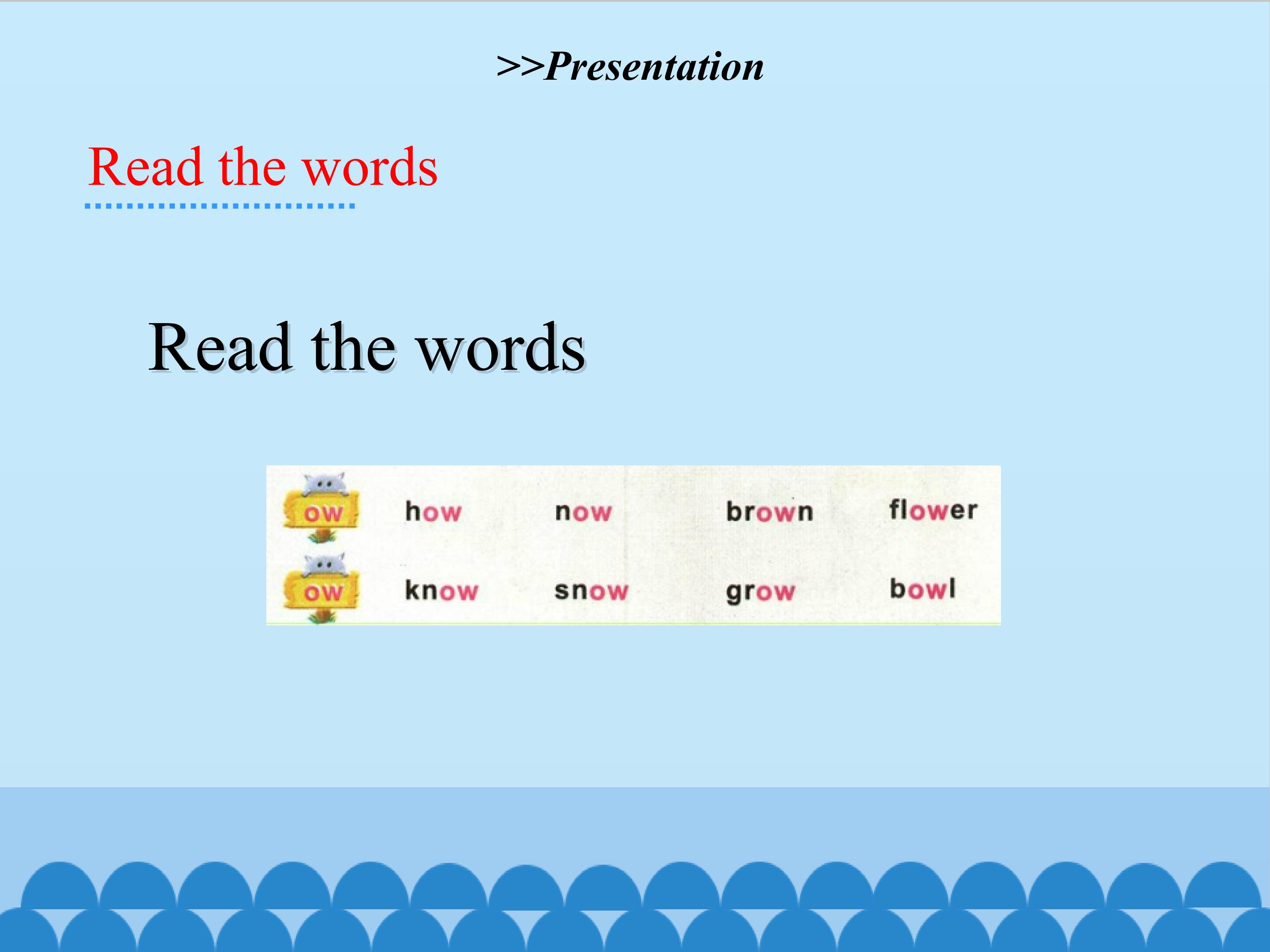 >>Presentation

Read the words

Read the words

| ow | how | now | brown | flower |
|---|---|---|---|---|
| ow | know | snow | grow | bowl |